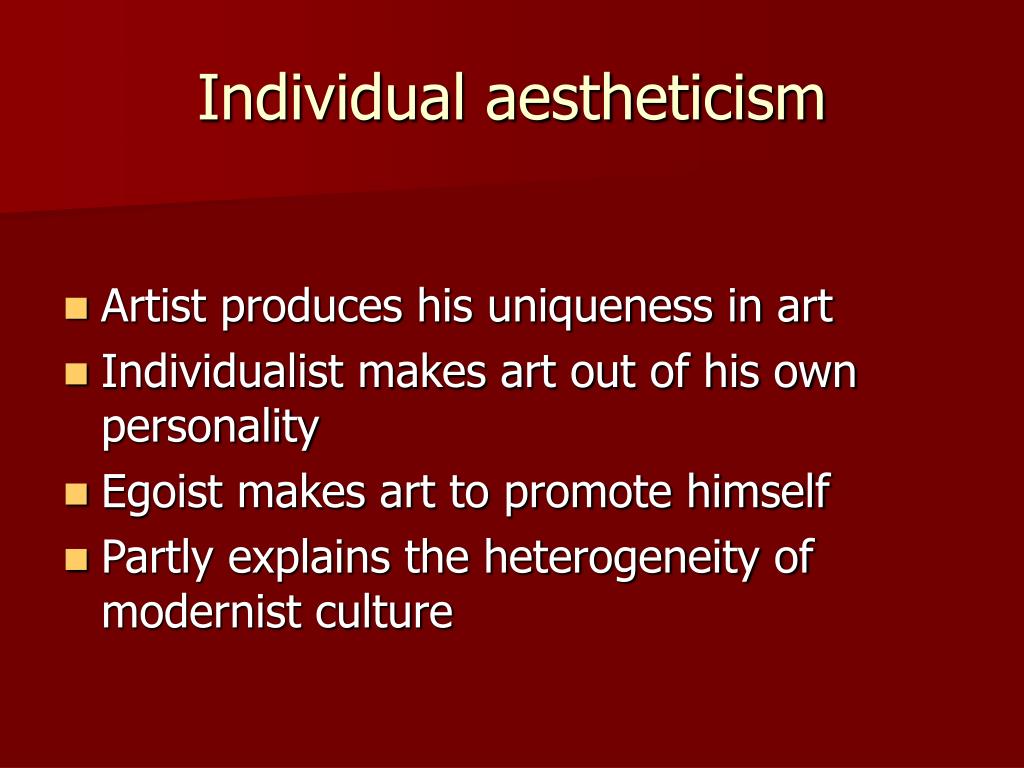 Individual aestheticism

- Artist produces his uniqueness in art
- Individualist makes art out of his own personality
- Egoist makes art to promote himself
- Partly explains the heterogeneity of modernist culture